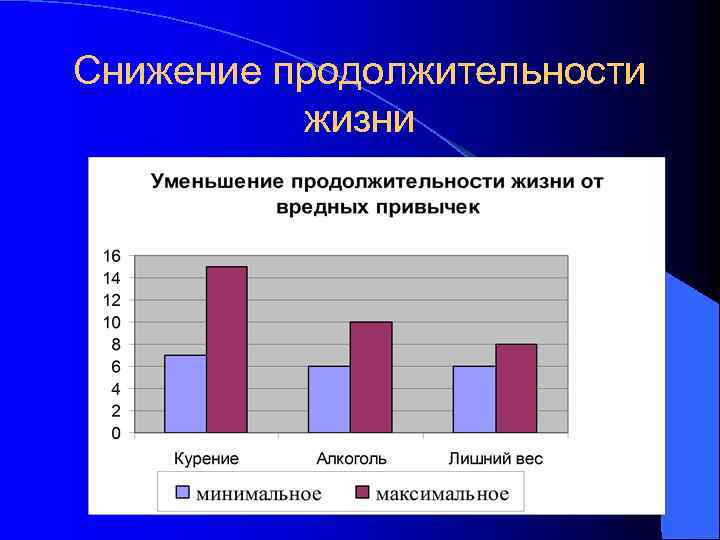 Снижение продолжительности жизни

Уменьшение продолжительности жизни от вредных привычек

16
14
12
10
8
6
4
2
0

Курение
Алкоголь
Лишний вес

минимальное
максимальное